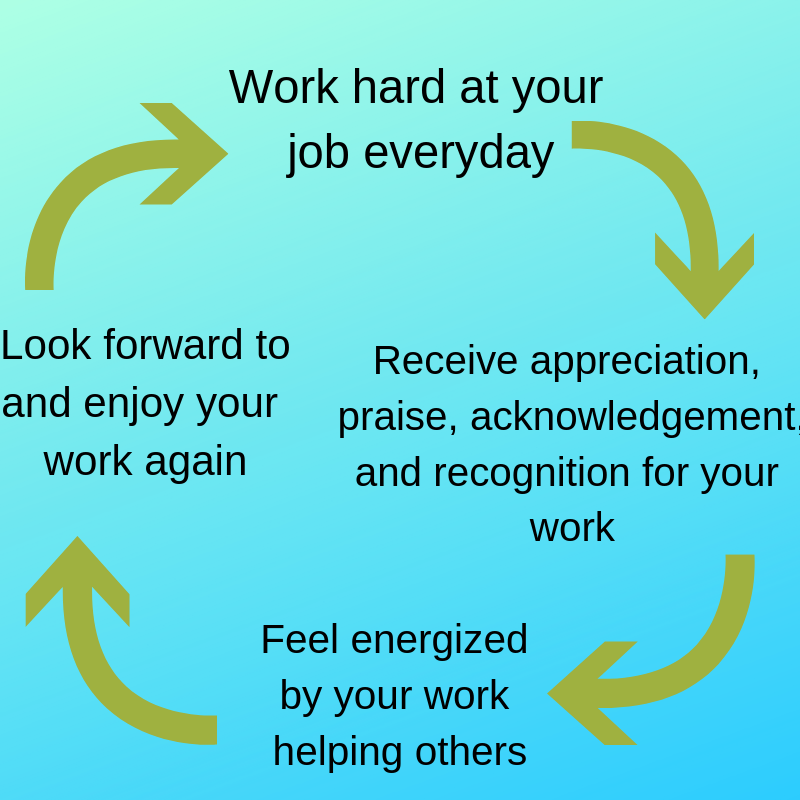 Work hard at your job everyday

Receive appreciation, praise, acknowledgement, and recognition for your work

Feel energized by your work helping others

Look forward to and enjoy your work again